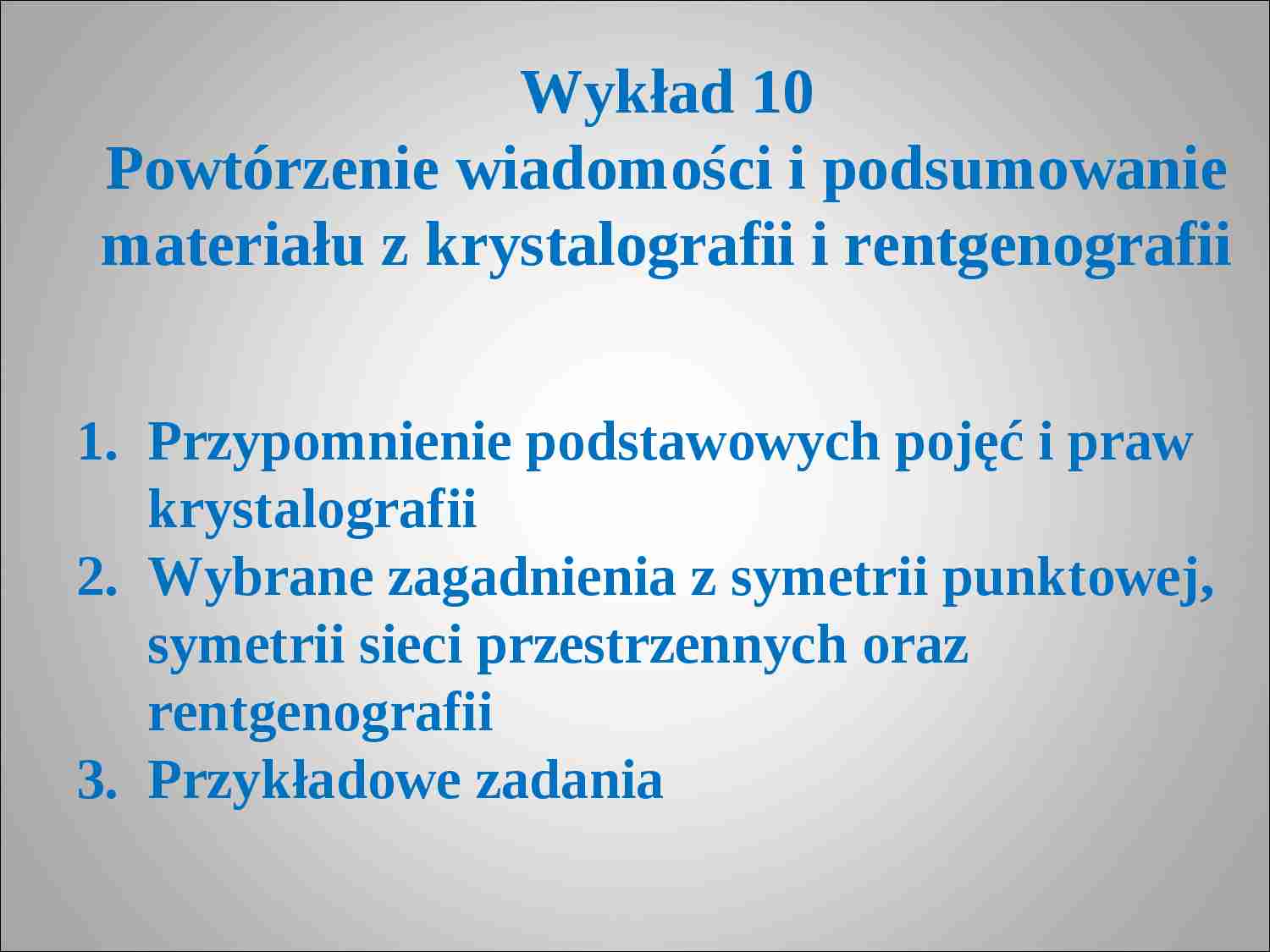 Wykład 10
Powtórzenie wiadomości i podsumowanie materiału z krystalografii i rentgenografii

1. Przypomnienie podstawowych pojęć i praw krystalografii
2. Wybrane zagadnienia z symetrii punktowej, symetrii sieci przestrzennych oraz rentgenografii
3. Przykładowe zadania